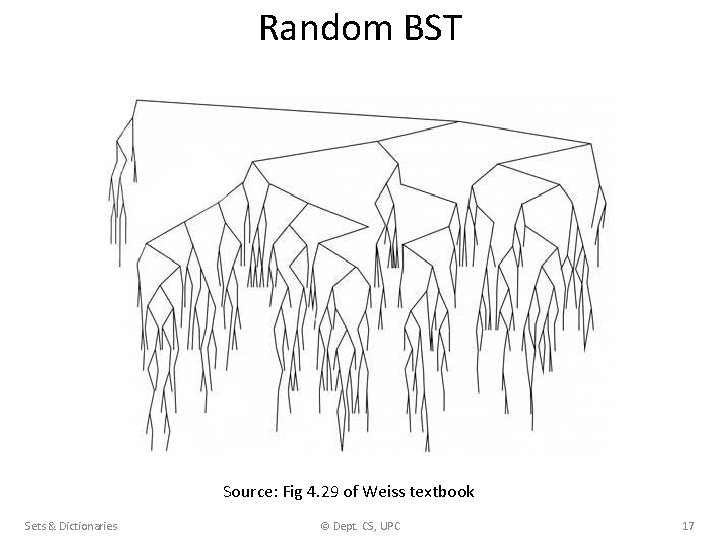 Random BST

Source: Fig 4.29 of Weiss textbook

Sets & Dictionaries

© Dept. CS, UPC

17